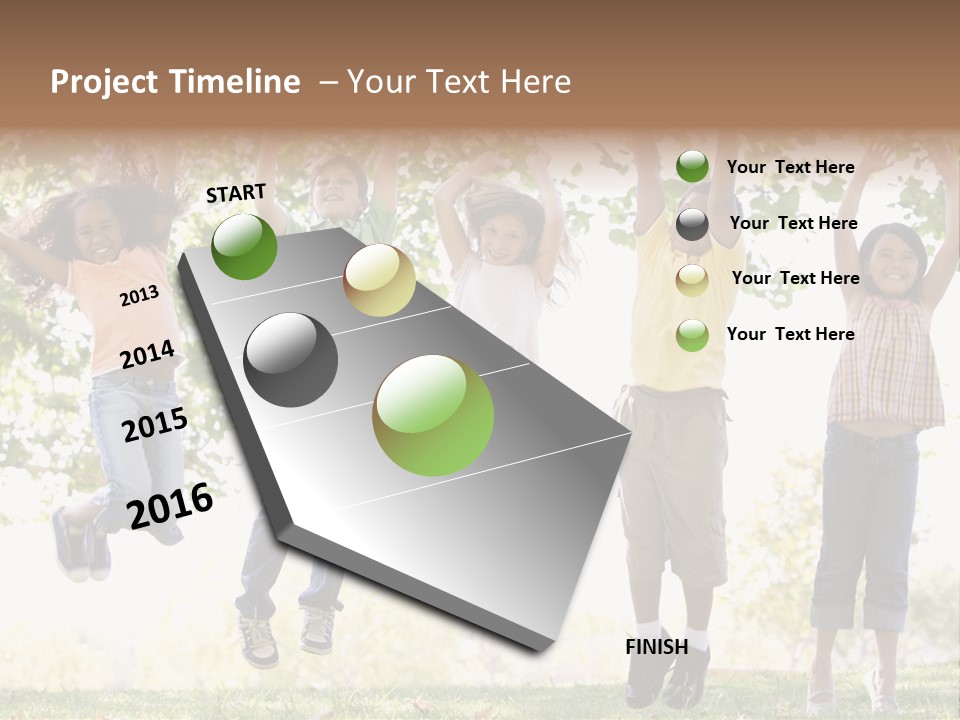 Project Timeline – Your Text Here

START

2013

2014

2015

2016

FINISH

Your Text Here

Your Text Here

Your Text Here

Your Text Here